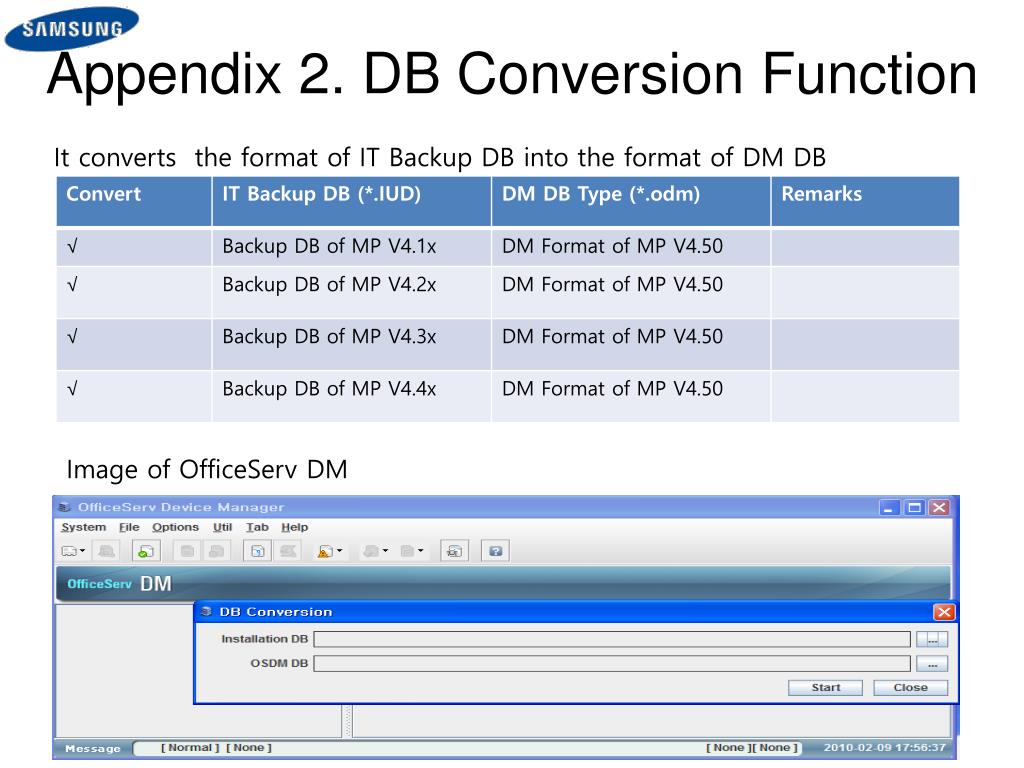 SAMSUNG

Appendix 2. DB Conversion Function

It converts the format of IT Backup DB into the format of DM DB

| Convert | IT Backup DB (*.IUD) | DM DB Type (*.odm) | Remarks |
|---|---|---|---|
| √ | Backup DB of MP V4.1x | DM Format of MP V4.50 | |
| √ | Backup DB of MP V4.2x | DM Format of MP V4.50 | |
| √ | Backup DB of MP V4.3x | DM Format of MP V4.50 | |
| √ | Backup DB of MP V4.4x | DM Format of MP V4.50 | |

Image of OfficeServ DM

OfficeServ Device Manager
System File Options Util Tab Help
OfficeServ DM
DB Conversion
Installation DB ...
OSDM DB ...
Start Close
Message [ Normal ] [ None ] [ None ][ None ] 2010-02-09 17:56:37